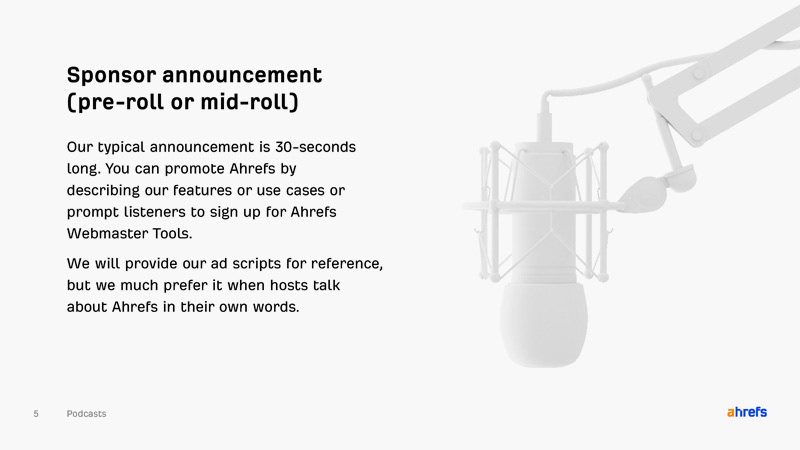 Sponsor announcement (pre-roll or mid-roll)

Our typical announcement is 30-seconds long. You can promote Ahrefs by describing our features or use cases or prompt listeners to sign up for Ahrefs Webmaster Tools.

We will provide our ad scripts for reference, but we much prefer it when hosts talk about Ahrefs in their own words.

5 Podcasts

ahrefs